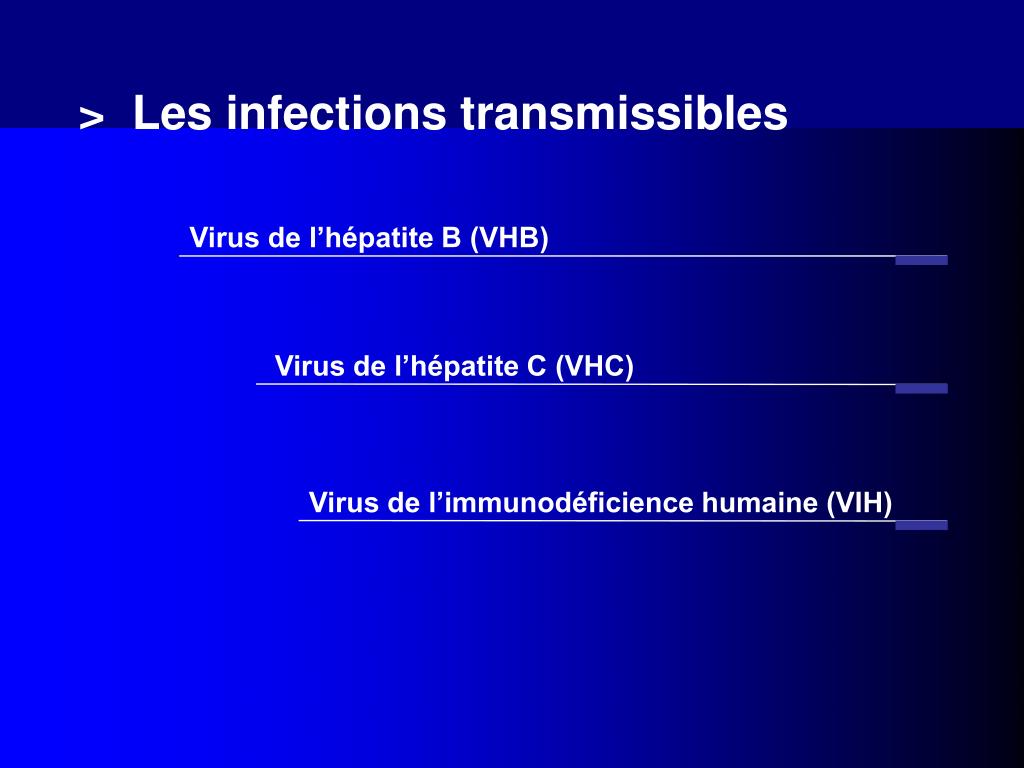 > Les infections transmissibles

Virus de l’hépatite B (VHB)

Virus de l’hépatite C (VHC)

Virus de l’immunodéficience humaine (VIH)